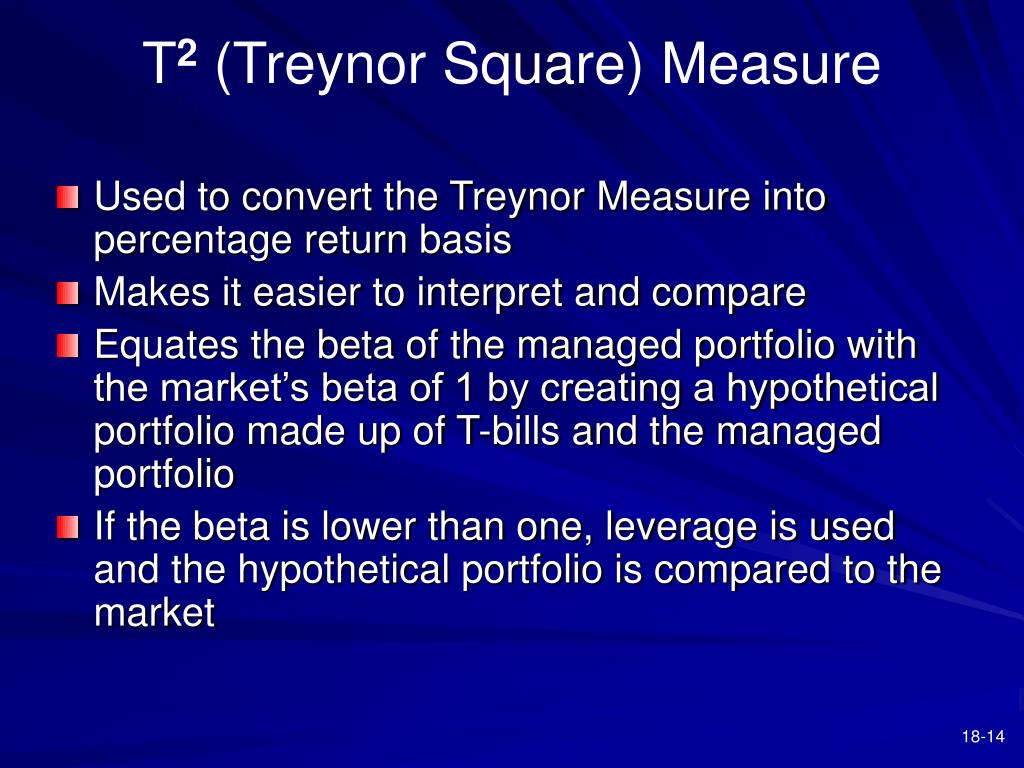 $T^2$ (Treynor Square) Measure

Used to convert the Treynor Measure into percentage return basis

Makes it easier to interpret and compare

Equates the beta of the managed portfolio with the market’s beta of 1 by creating a hypothetical portfolio made up of T-bills and the managed portfolio

If the beta is lower than one, leverage is used and the hypothetical portfolio is compared to the market

18-14